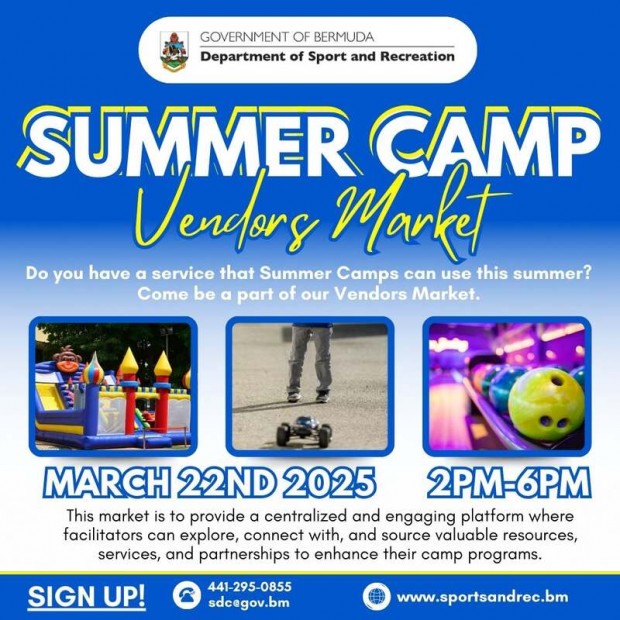 GOVERNMENT OF BERMUDA
Department of Sport and Recreation

SUMMER CAMP
Vendors Market

Do you have a service that Summer Camps can use this summer? Come be a part of our Vendors Market.

MARCH 22ND 2025
2PM-6PM

This market is to provide a centralized and engaging platform where facilitators can explore, connect with, and source valuable resources, services, and partnerships to enhance their camp programs.

SIGN UP!
441-295-0855
sdc@gov.bm
www.sportsandrec.bm